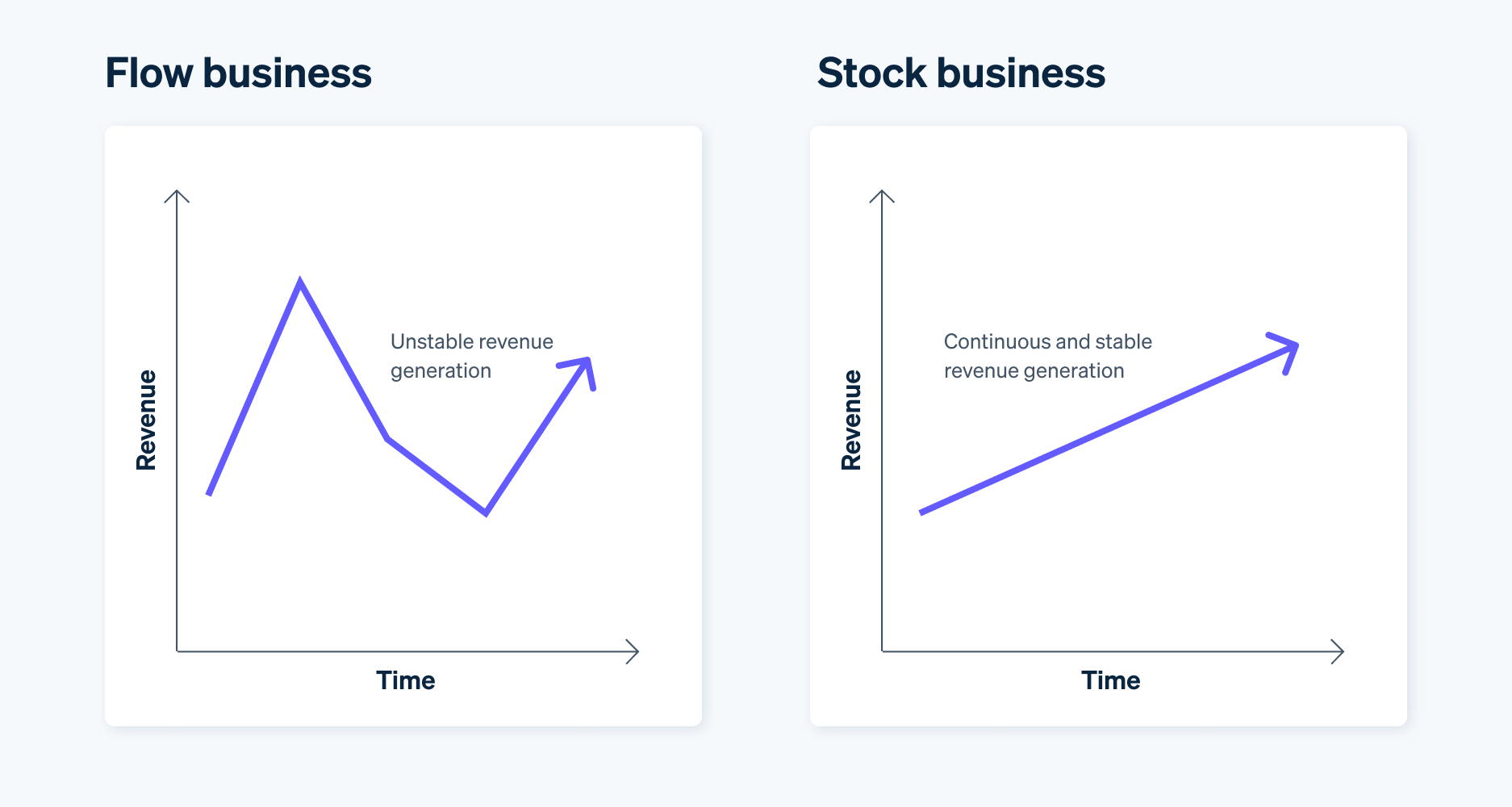 Flow business

Revenue

Unstable revenue generation

Time

Stock business

Revenue

Continuous and stable revenue generation

Time